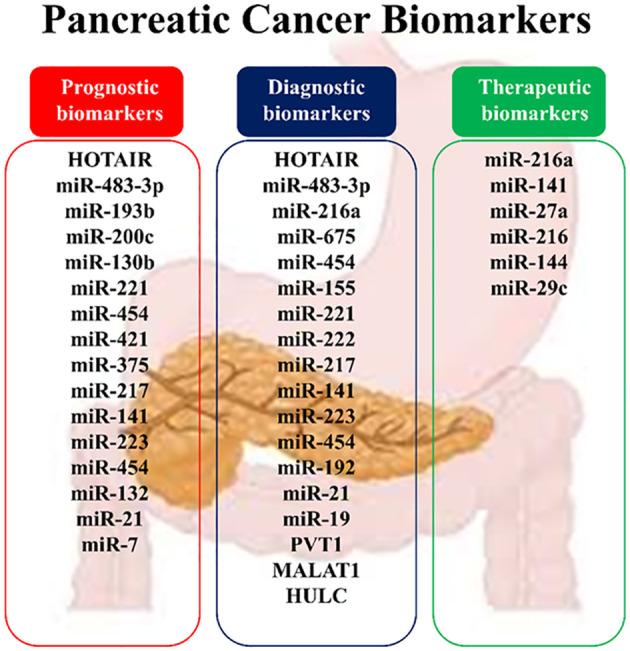 Pancreatic Cancer Biomarkers

Prognostic biomarkers

HOTAIR
miR-483-3p
miR-193b
miR-200c
miR-130b
miR-221
miR-454
miR-421
miR-375
miR-217
miR-141
miR-223
miR-454
miR-132
miR-21
miR-7

Diagnostic biomarkers

HOTAIR
miR-483-3p
miR-216a
miR-675
miR-454
miR-155
miR-221
miR-222
miR-217
miR-141
miR-223
miR-454
miR-192
miR-21
miR-19
PVT1
MALAT1
HULC

Therapeutic biomarkers

miR-216a
miR-141
miR-27a
miR-216
miR-144
miR-29c